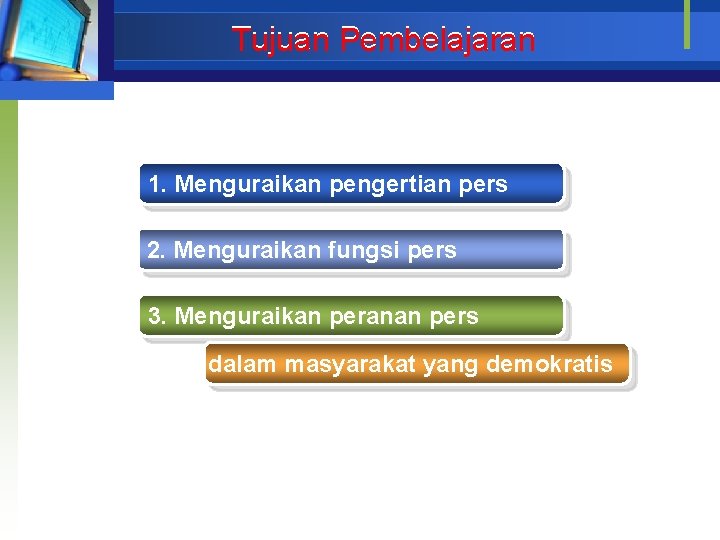 Tujuan Pembelajaran

1. Menguraikan pengertian pers

2. Menguraikan fungsi pers

3. Menguraikan peranan pers

dalam masyarakat yang demokratis